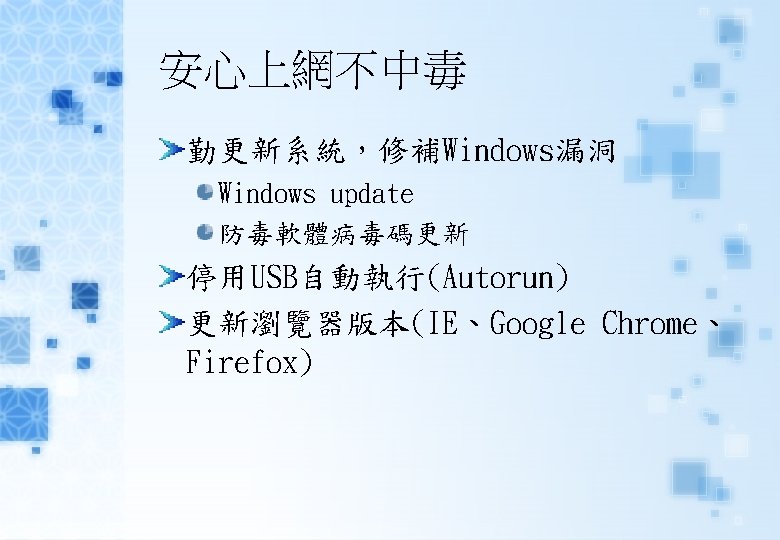 安心上網不中毒

勤更新系統，修補Windows漏洞

Windows update

防毒軟體病毒碼更新

停用USB自動執行(Autorun)

更新瀏覽器版本(IE、Google Chrome、Firefox)